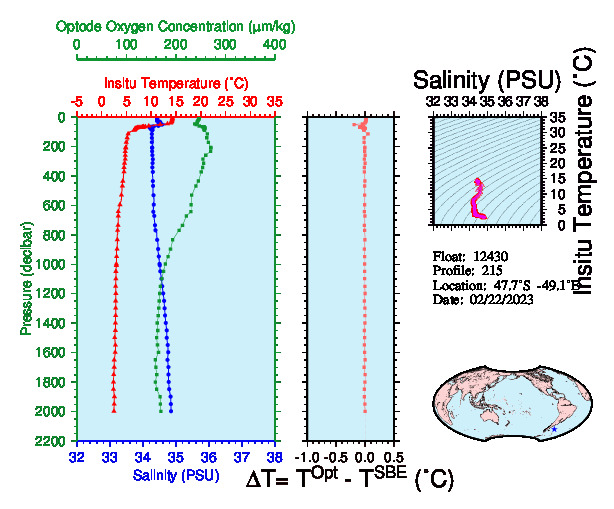 Optode Oxygen Concentration (µm/kg)
0 100 200 300 400

Insitu Temperature (°C)
-5 0 5 10 15 20 25 30 35

Pressure (decibar)
0
200
400
600
800
1000
1200
1400
1600
1800
2000
2200

32 33 34 35 36 37 38
Salinity (PSU)

-1.0 -0.5 0.0 0.5
$\Delta T = T^{Opt} - T^{SBE}$ (°C)

Salinity (PSU)
32 33 34 35 36 37 38
35
30
25
20
15
10
5
0
Insitu Temperature (°C)

Float: 12430
Profile: 215
Location: 47.7°S -49.1°E
Date: 02/22/2023